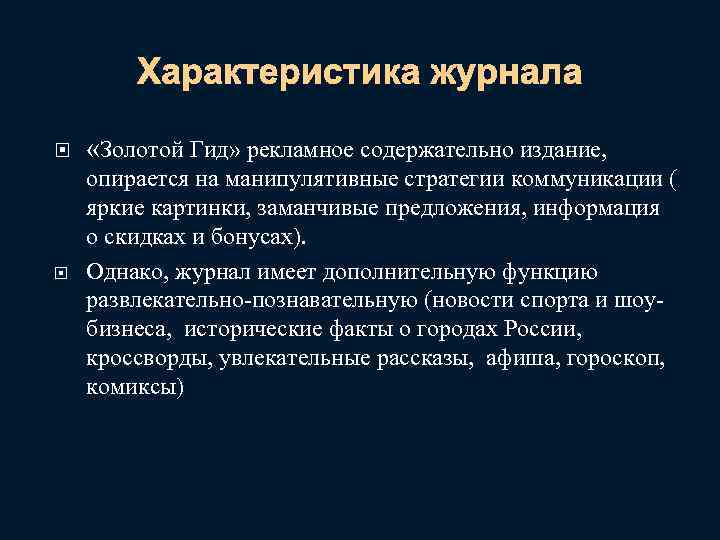 Характеристика журнала

«Золотой Гид» рекламное содержательно издание, опирается на манипулятивные стратегии коммуникации ( яркие картинки, заманчивые предложения, информация о скидках и бонусах).

Однако, журнал имеет дополнительную функцию развлекательно-познавательную (новости спорта и шоу-бизнеса, исторические факты о городах России, кроссворды, увлекательные рассказы, афиша, гороскоп, комиксы)